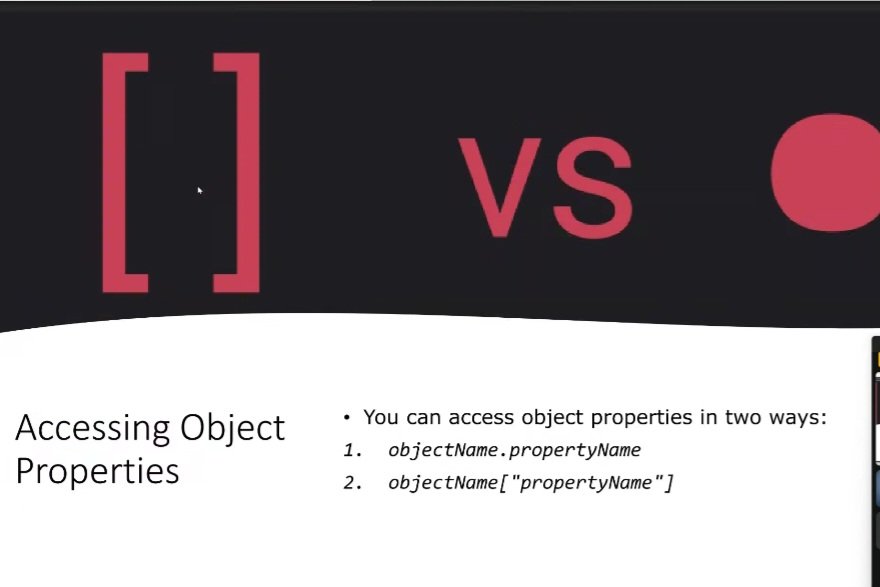 [ ] vs

Accessing Object Properties

• You can access object properties in two ways:

1. objectName.propertyName

2. objectName["propertyName"]